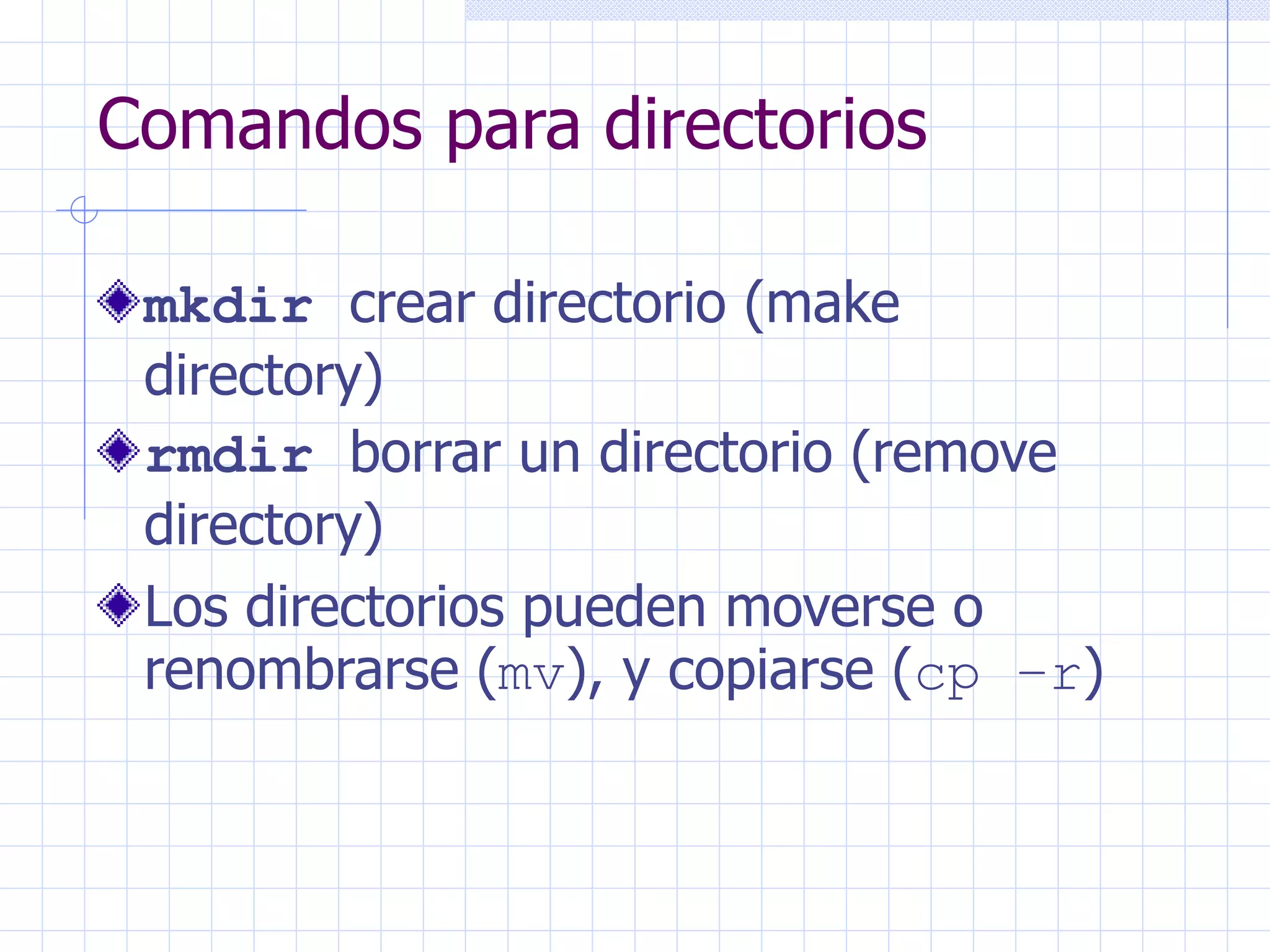 Comandos para directorios

mkdir crear directorio (make directory)

rmdir borrar un directorio (remove directory)

Los directorios pueden moverse o renombrarse (mv), y copiarse (cp -r)